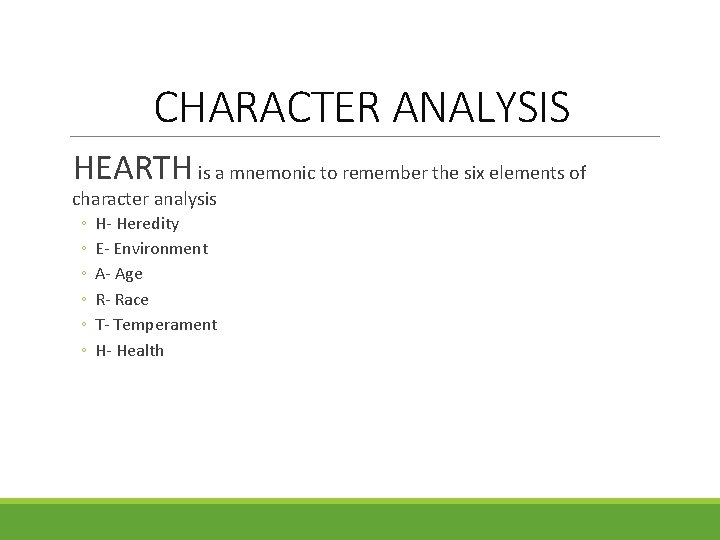 CHARACTER ANALYSIS

HEARTH is a mnemonic to remember the six elements of character analysis

◦ H- Heredity
◦ E- Environment
◦ A- Age
◦ R- Race
◦ T- Temperament
◦ H- Health